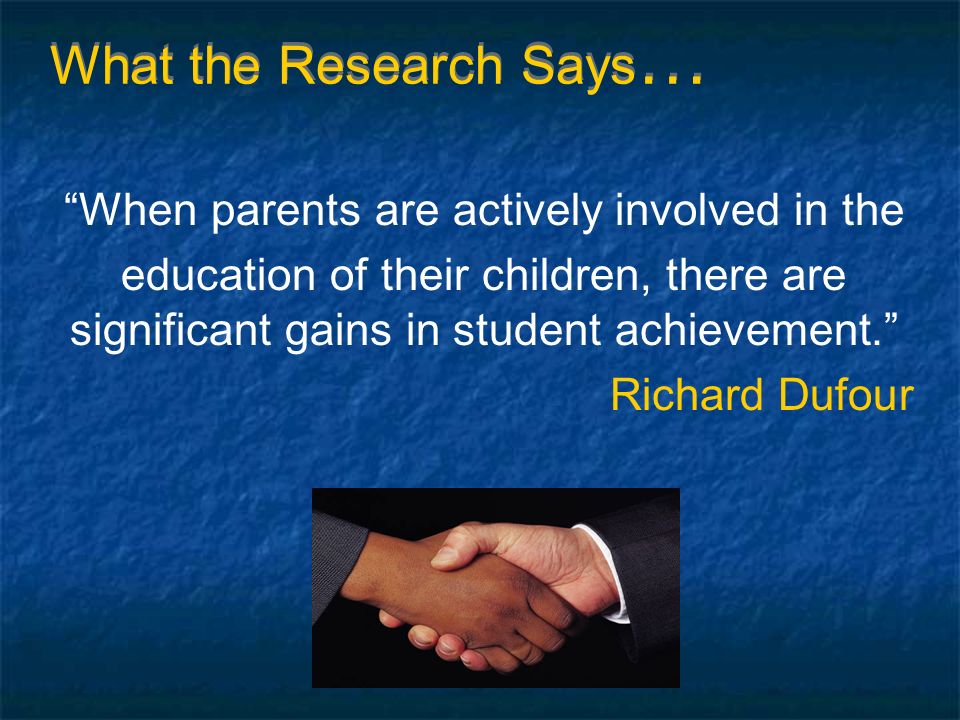 What the Research Says…

“When parents are actively involved in the education of their children, there are significant gains in student achievement.”

Richard Dufour